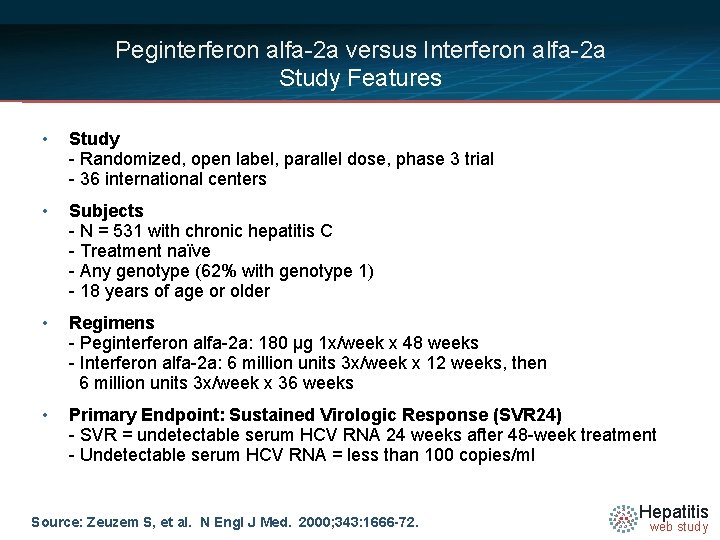 Peginterferon alfa-2a versus Interferon alfa-2a
Study Features

• Study
- Randomized, open label, parallel dose, phase 3 trial
- 36 international centers

• Subjects
- N = 531 with chronic hepatitis C
- Treatment naïve
- Any genotype (62% with genotype 1)
- 18 years of age or older

• Regimens
- Peginterferon alfa-2a: 180 µg 1x/week x 48 weeks
- Interferon alfa-2a: 6 million units 3x/week x 12 weeks, then 6 million units 3x/week x 36 weeks

• Primary Endpoint: Sustained Virologic Response (SVR24)
- SVR = undetectable serum HCV RNA 24 weeks after 48-week treatment
- Undetectable serum HCV RNA = less than 100 copies/ml

Source: Zeuzem S, et al. N Engl J Med. 2000;343:1666-72.

Hepatitis
web study